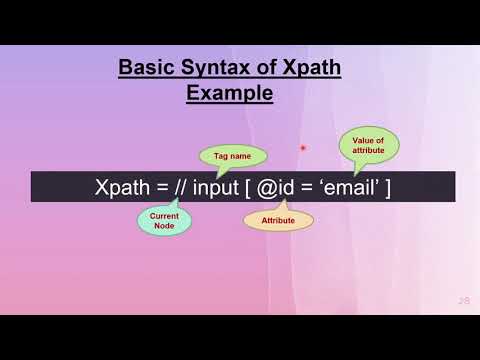 Basic Syntax of Xpath
Example

Tag name

Value of attribute

Xpath = // input [ @id = ‘email’ ]

Current Node

Attribute

38